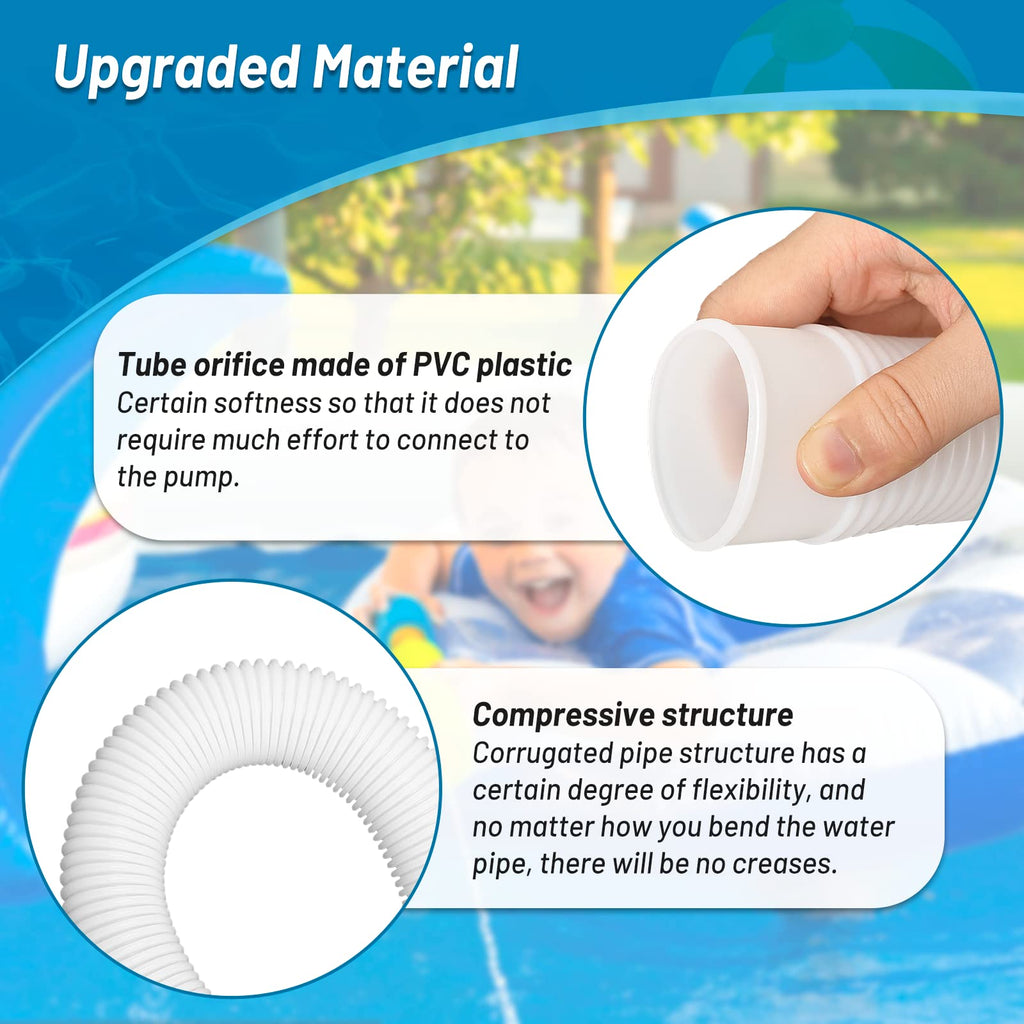 Upgraded Material

Tube orifice made of PVC plastic
Certain softness so that it does not require much effort to connect to the pump.

Compressive structure
Corrugated pipe structure has a certain degree of flexibility, and no matter how you bend the water pipe, there will be no creases.